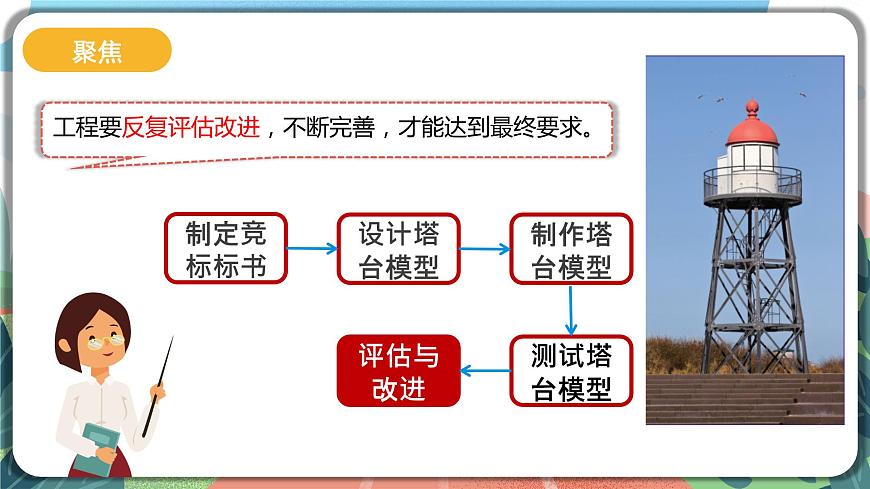 聚焦

工程要反复评估改进，不断完善，才能达到最终要求。

制定竞标标书

设计塔台模型

制作塔台模型

测试塔台模型

评估与改进